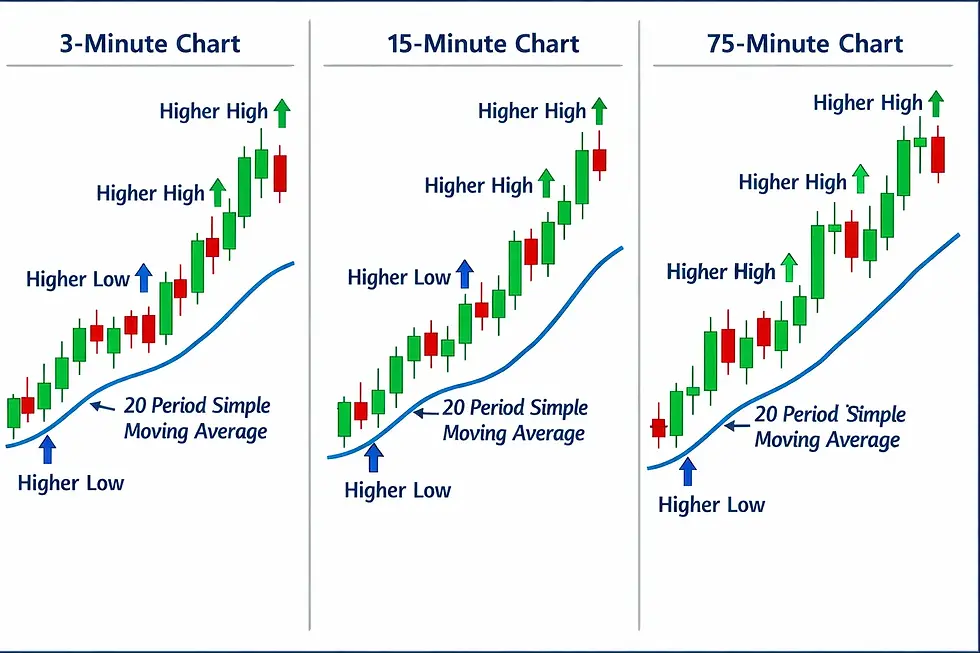 3-Minute Chart

Higher High

Higher High

Higher Low

20 Period Simple Moving Average

Higher Low

15-Minute Chart

Higher High

Higher High

Higher Low

20 Period Simple Moving Average

Higher Low

75-Minute Chart

Higher High

Higher High

Higher High

20 Period Simple Moving Average

Higher Low